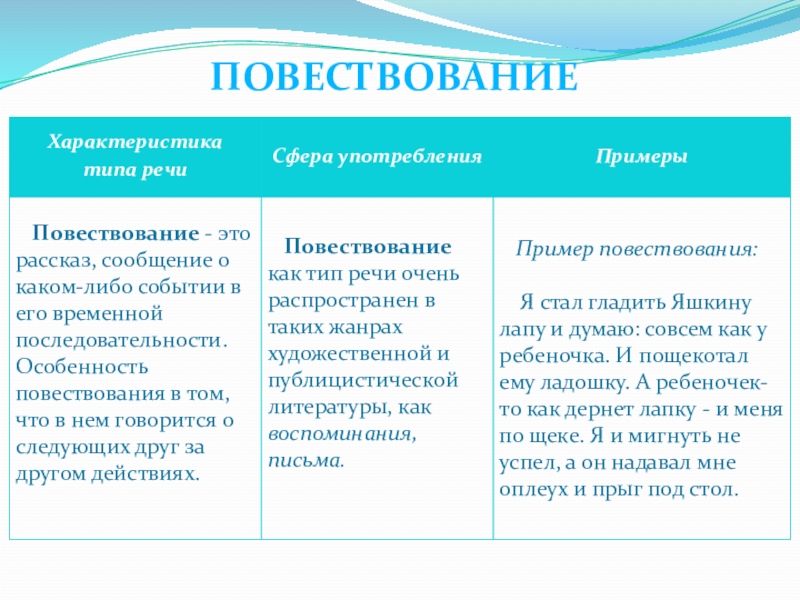 ПОВЕСТВОВАНИЕ

| Характеристика типа речи | Сфера употребления | Примеры |
|---|---|---|
| Повествование - это рассказ, сообщение о каком-либо событии в его временной последовательности. Особенность повествования в том, что в нем говорится о следующих друг за другом действиях. | Повествование как тип речи очень распространен в таких жанрах художественной и публицистической литературы, как воспоминания, письма. | Пример повествования: Я стал гладить Яшкину лапу и думаю: совсем как у ребеночка. И пощекотал ему ладошку. А ребеночек-то как дернет лапку - и меня по щеке. Я и мигнуть не успел, а он надавал мне оплеух и прыг под стол. |